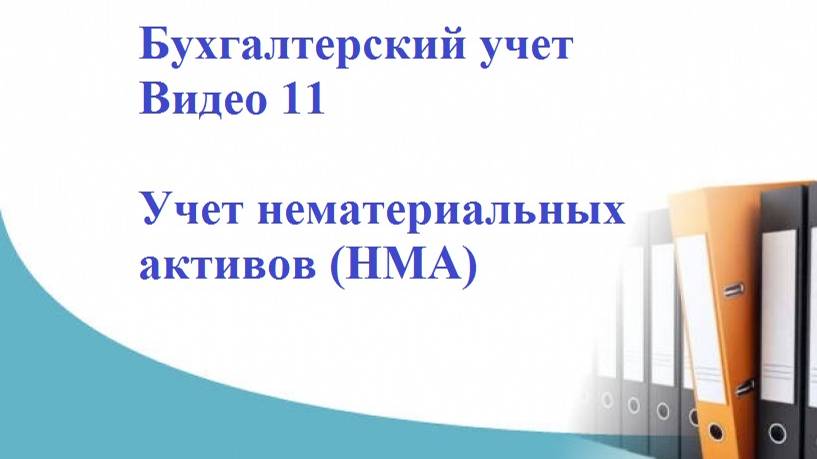 Бухгалтерский учет
Видео 11

Учет нематериальных активов (НМА)